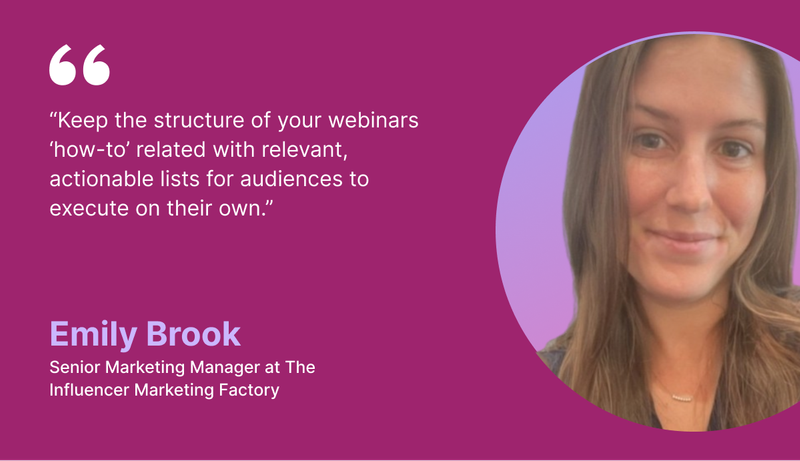 “Keep the structure of your webinars ‘how-to’ related with relevant, actionable lists for audiences to execute on their own.”

Emily Brook

Senior Marketing Manager at The Influencer Marketing Factory